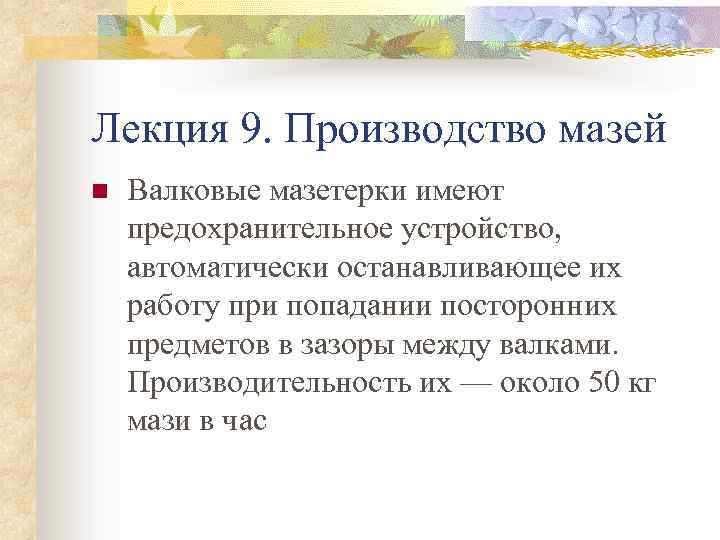 Лекция 9. Производство мазей

Валковые мазетерки имеют предохранительное устройство, автоматически останавливающее их работу при попадании посторонних предметов в зазоры между валками. Производительность их — около 50 кг мази в час